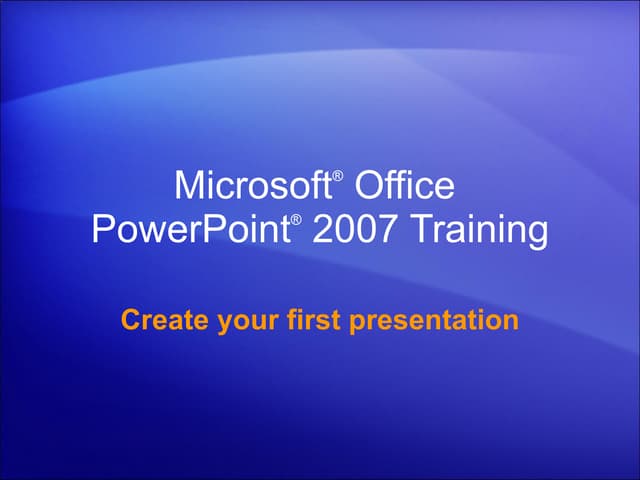 Microsoft® Office PowerPoint® 2007 Training

Create your first presentation